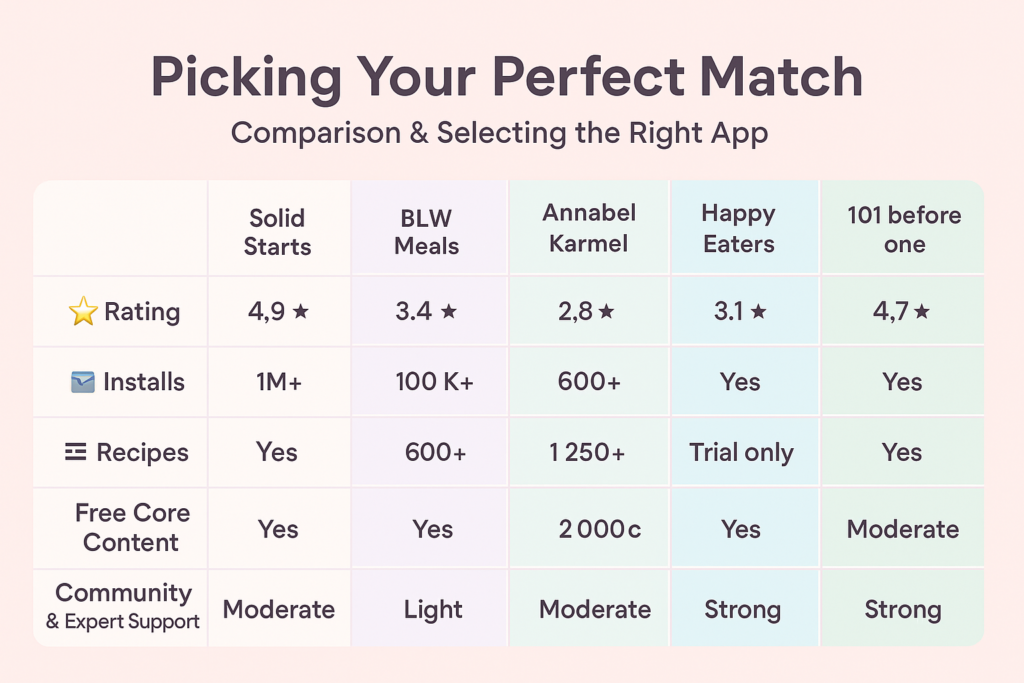 Picking Your Perfect Match

Comparison & Selecting the Right App

| | Solid Starts | BLW Meals | Annabel Karmel | Happy Eaters | 101 before one |
|---|---|---|---|---|---|
| ⭐ Rating | 4,9 ★ | 3.4 ★ | 2,8 ★ | 3.1 ★ | 4,7 ★ |
| Installs | 1M+ | 100 K+ | 600+ | Yes | Yes |
| Recipes | Yes | 600+ | 1 250+ | Trial only | Yes |
| Free Core Content | Yes | Yes | 2 000 c | Yes | Moderate |
| Community & Expert Support | Moderate | Light | Moderate | Strong | Strong |